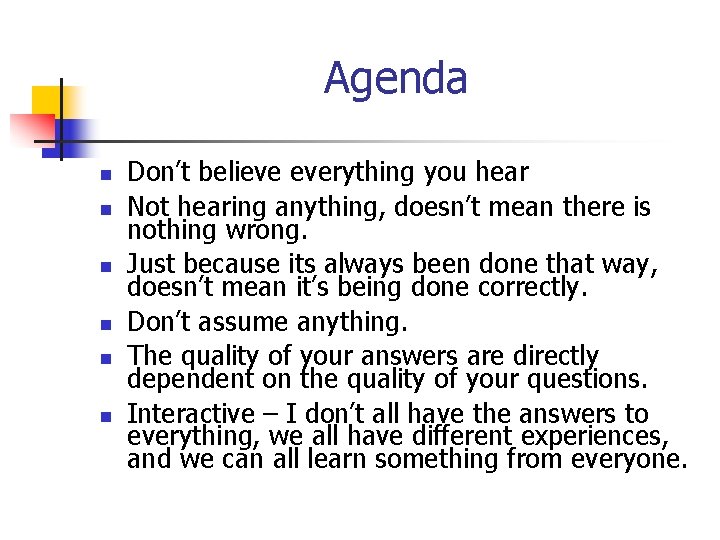 Agenda

• Don't believe everything you hear
• Not hearing anything, doesn't mean there is nothing wrong.
• Just because its always been done that way, doesn't mean it's being done correctly.
• Don't assume anything.
• The quality of your answers are directly dependent on the quality of your questions.
• Interactive – I don't all have the answers to everything, we all have different experiences, and we can all learn something from everyone.